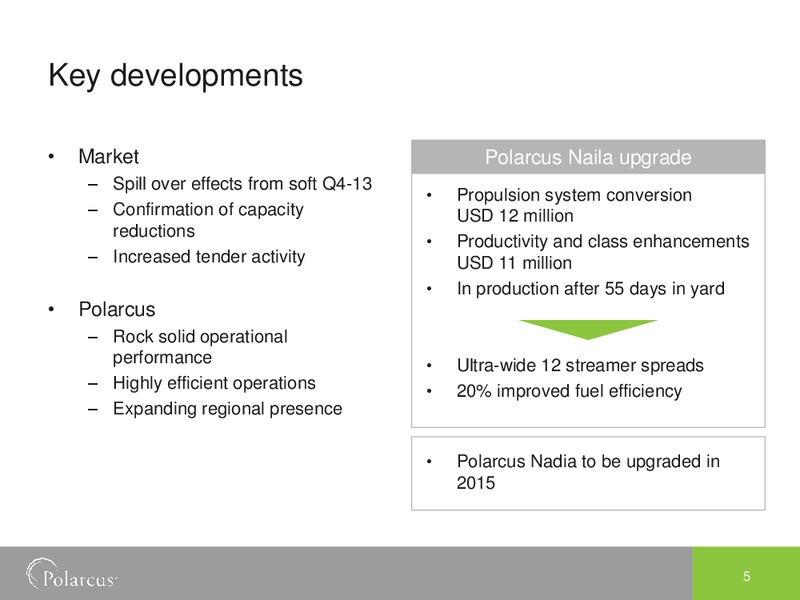 Key developments

• Market
– Spill over effects from soft Q4-13
– Confirmation of capacity reductions
– Increased tender activity

• Polarcus
– Rock solid operational performance
– Highly efficient operations
– Expanding regional presence

Polarcus Naila upgrade

• Propulsion system conversion USD 12 million
• Productivity and class enhancements USD 11 million
• In production after 55 days in yard

• Ultra-wide 12 streamer spreads
• 20% improved fuel efficiency

• Polarcus Nadia to be upgraded in 2015

Polarcus

5